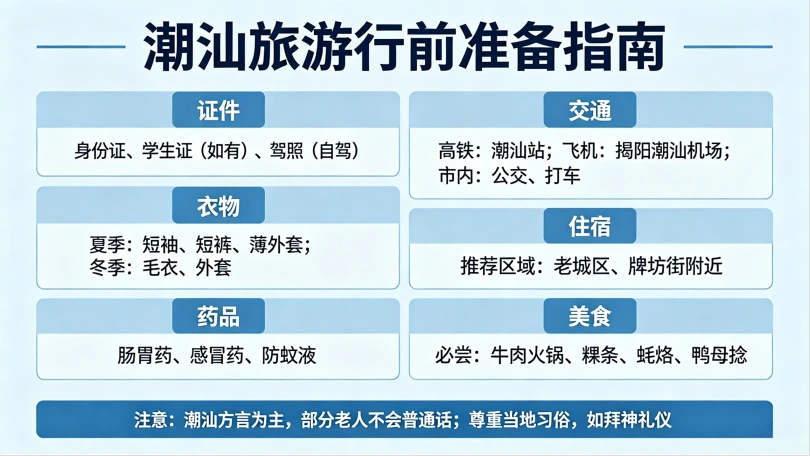 潮汕旅游行前准备指南

证件

身份证、学生证（如有）、驾照（自驾）

衣物

夏季：短袖、短裤、薄外套；
冬季：毛衣、外套

药品

肠胃药、感冒药、防蚊液

交通

高铁：潮汕站；飞机：揭阳潮汕机场；
市内：公交、打车

住宿

推荐区域：老城区、牌坊街附近

美食

必尝：牛肉火锅、粿条、蚝烙、鸭母捻

注意：潮汕方言为主，部分老人不会普通话；尊重当地习俗，如拜神礼仪